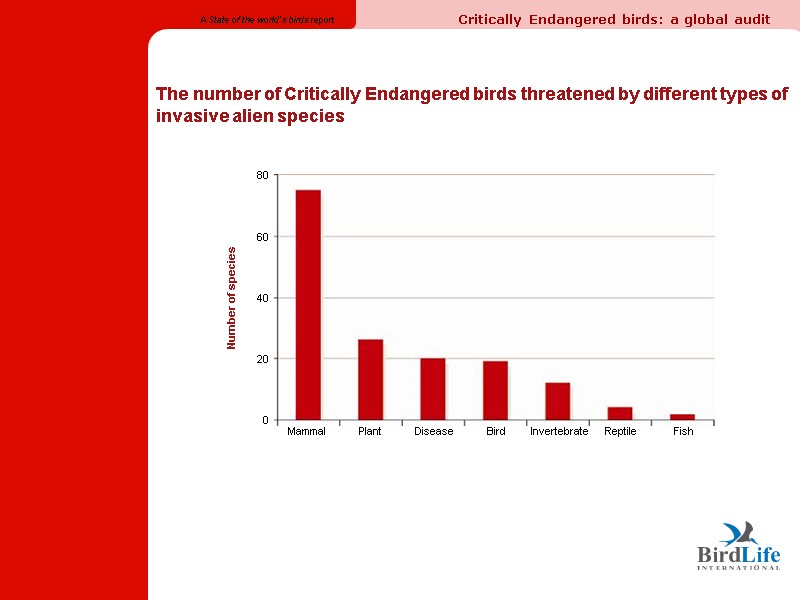 A State of the world's birds report

Critically Endangered birds: a global audit

The number of Critically Endangered birds threatened by different types of invasive alien species

Number of species

80
60
40
20
0

Mammal
Plant
Disease
Bird
Invertebrate
Reptile
Fish

BirdLife
INTERNATIONAL